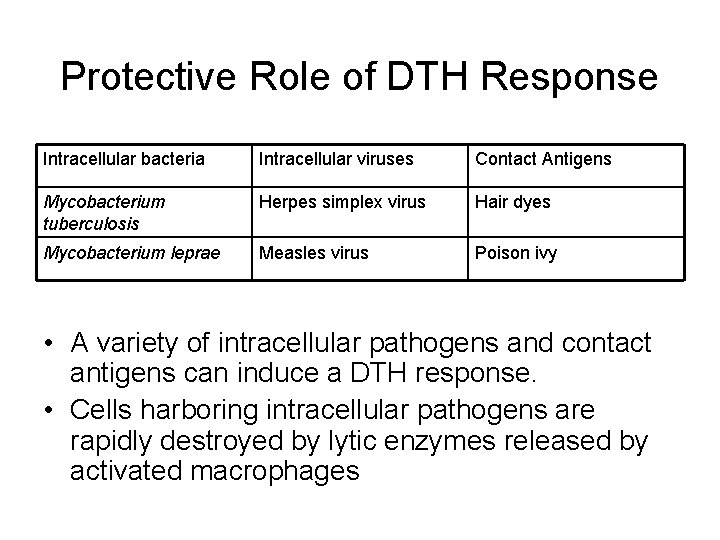 Protective Role of DTH Response

| Intracellular bacteria | Intracellular viruses | Contact Antigens |
|---|---|---|
| Mycobacterium tuberculosis | Herpes simplex virus | Hair dyes |
| Mycobacterium leprae | Measles virus | Poison ivy |

• A variety of intracellular pathogens and contact antigens can induce a DTH response.

• Cells harboring intracellular pathogens are rapidly destroyed by lytic enzymes released by activated macrophages